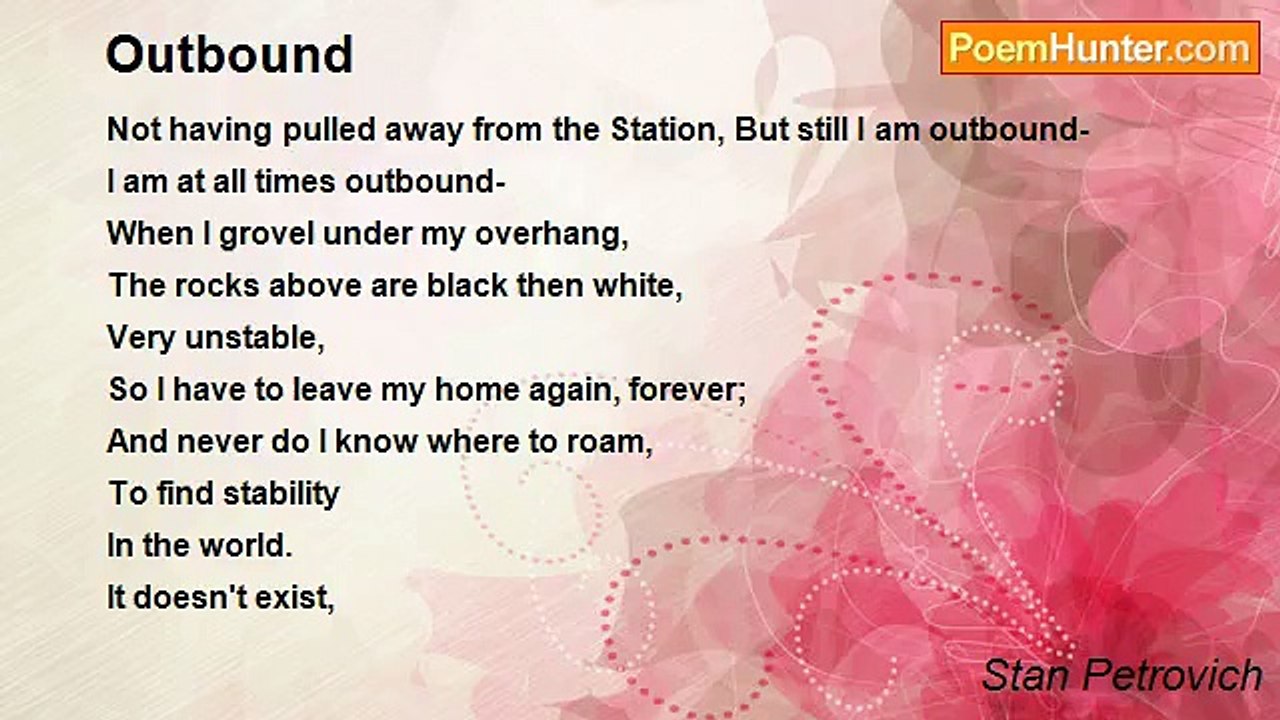 Outbound

PoemHunter.com

Not having pulled away from the Station, But still I am outbound-
I am at all times outbound-
When I grovel under my overhang,
The rocks above are black then white,
Very unstable,
So I have to leave my home again, forever;
And never do I know where to roam,
To find stability
In the world.
It doesn't exist,

Stan Petrovich